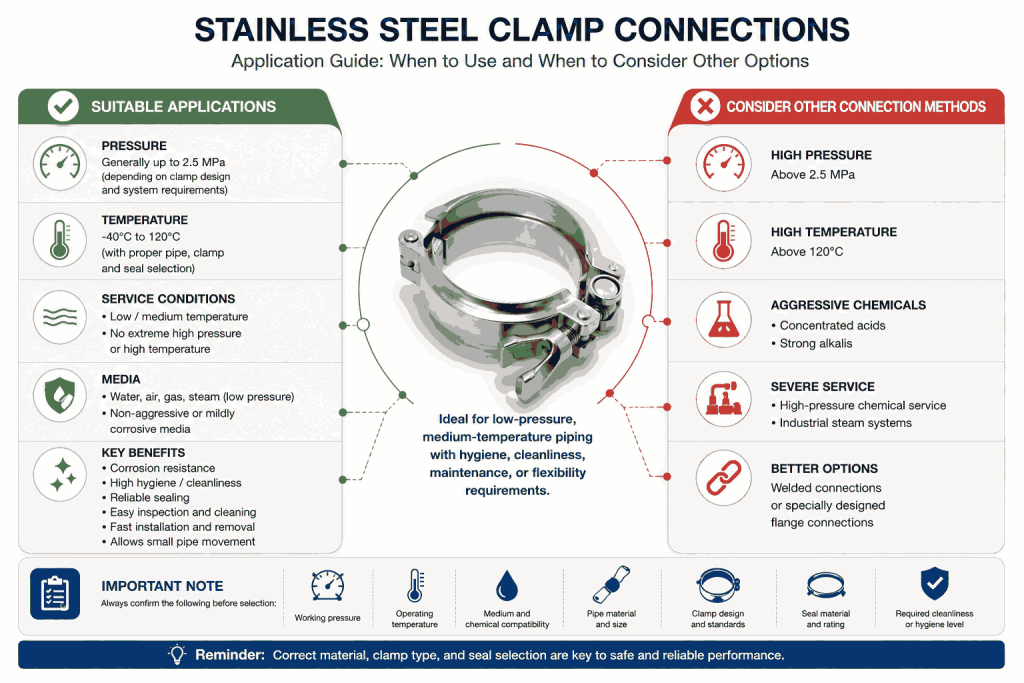 STAINLESS STEEL CLAMP CONNECTIONS
Application Guide: When to Use and When to Consider Other Options

SUITABLE APPLICATIONS

PRESSURE
Generally up to 2.5 MPa (depending on clamp design and system requirements)

TEMPERATURE
-40°C to 120°C (with proper pipe, clamp and seal selection)

SERVICE CONDITIONS
• Low / medium temperature
• No extreme high pressure or high temperature

MEDIA
• Water, air, gas, steam (low pressure)
• Non-aggressive or mildly corrosive media

KEY BENEFITS
• Corrosion resistance
• High hygiene / cleanliness
• Reliable sealing
• Easy inspection and cleaning
• Fast installation and removal
• Allows small pipe movement

Ideal for low-pressure, medium-temperature piping with hygiene, cleanliness, maintenance, or flexibility requirements.

CONSIDER OTHER CONNECTION METHODS

HIGH PRESSURE
Above 2.5 MPa

HIGH TEMPERATURE
Above 120°C

AGGRESSIVE CHEMICALS
• Concentrated acids
• Strong alkalis

SEVERE SERVICE
• High-pressure chemical service
• Industrial steam systems

BETTER OPTIONS
Welded connections or specially designed flange connections

IMPORTANT NOTE
Always confirm the following before selection:

Working pressure
Operating temperature
Medium and chemical compatibility
Pipe material and size
Clamp design and standards
Seal material and rating
Required cleanliness or hygiene level

Reminder: Correct material, clamp type, and seal selection are key to safe and reliable performance.